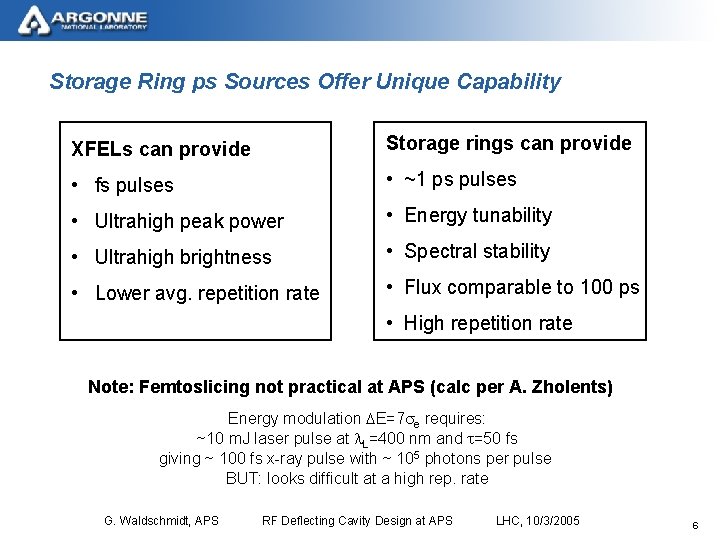 ARGONNE
NATIONAL LABORATORY

Storage Ring ps Sources Offer Unique Capability

XFELs can provide
• fs pulses
• Ultrahigh peak power
• Ultrahigh brightness
• Lower avg. repetition rate

Storage rings can provide
• ~1 ps pulses
• Energy tunability
• Spectral stability
• Flux comparable to 100 ps
• High repetition rate

Note: Femtoslicing not practical at APS (calc per A. Zholents)

Energy modulation $\Delta E=7\sigma_e$ requires:
~10 mJ laser pulse at $\lambda_L$=400 nm and $\tau$=50 fs
giving ~ 100 fs x-ray pulse with ~ $10^5$ photons per pulse
BUT: looks difficult at a high rep. rate

G. Waldschmidt, APS RF Deflecting Cavity Design at APS LHC, 10/3/2005

6